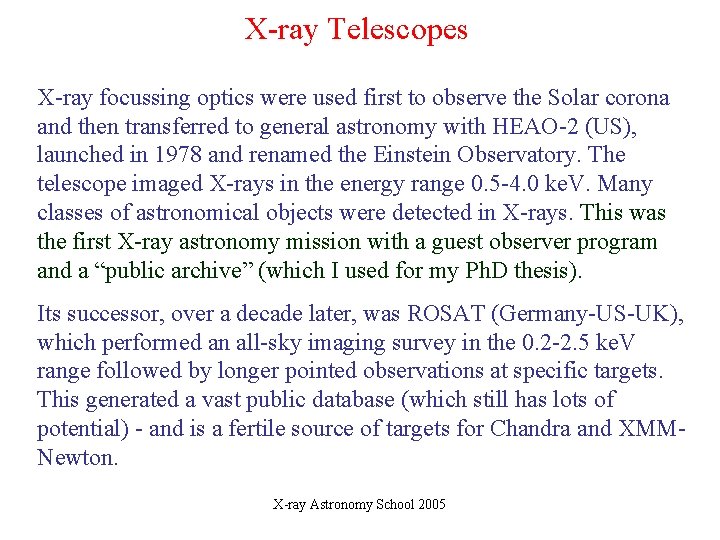 X-ray Telescopes

X-ray focussing optics were used first to observe the Solar corona and then transferred to general astronomy with HEAO-2 (US), launched in 1978 and renamed the Einstein Observatory. The telescope imaged X-rays in the energy range 0.5-4.0 keV. Many classes of astronomical objects were detected in X-rays. This was the first X-ray astronomy mission with a guest observer program and a “public archive” (which I used for my PhD thesis).

Its successor, over a decade later, was ROSAT (Germany-US-UK), which performed an all-sky imaging survey in the 0.2-2.5 keV range followed by longer pointed observations at specific targets. This generated a vast public database (which still has lots of potential) - and is a fertile source of targets for Chandra and XMM-Newton.

X-ray Astronomy School 2005